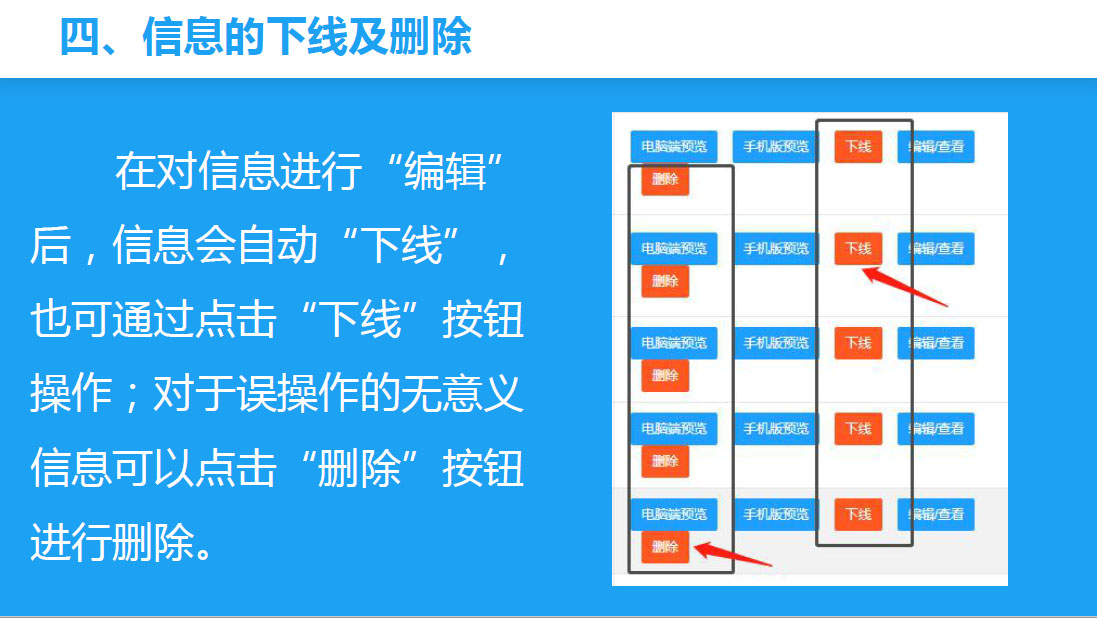 四、信息的下线及删除

在对信息进行“编辑”后，信息会自动“下线”，也可通过点击“下线”按钮操作；对于误操作的无意义信息可以点击“删除”按钮进行删除。

电脑端预览 手机版预览 下线 编辑/查看
删除
电脑端预览 手机版预览 下线 编辑/查看
删除
电脑端预览 手机版预览 下线 编辑/查看
删除
电脑端预览 手机版预览 下线 编辑/查看
删除
电脑端预览 手机版预览 下线 编辑/查看
删除